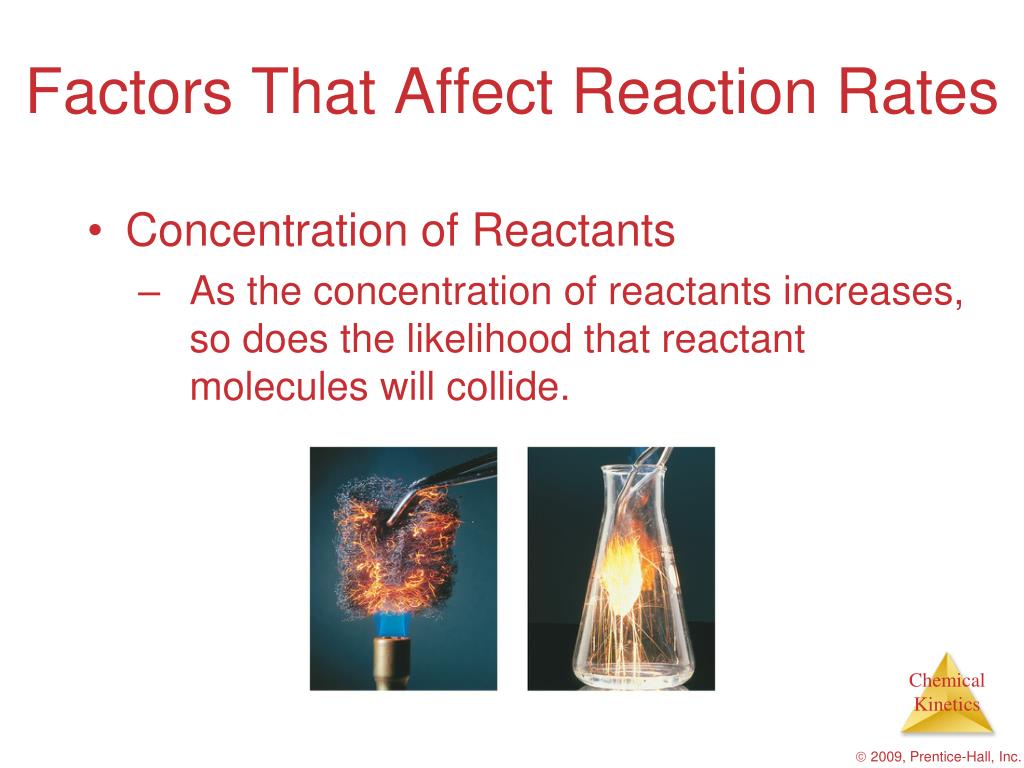 Factors That Affect Reaction Rates

• Concentration of Reactants
– As the concentration of reactants increases, so does the likelihood that reactant molecules will collide.

Chemical Kinetics

© 2009, Prentice-Hall, Inc.